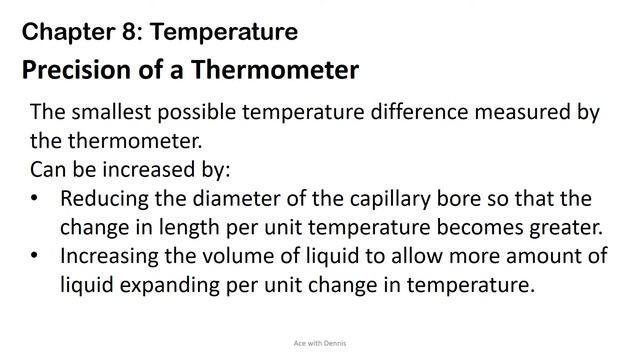 Chapter 8: Temperature

Precision of a Thermometer

The smallest possible temperature difference measured by the thermometer.

Can be increased by:

• Reducing the diameter of the capillary bore so that the change in length per unit temperature becomes greater.
• Increasing the volume of liquid to allow more amount of liquid expanding per unit change in temperature.

Ace with Dennis